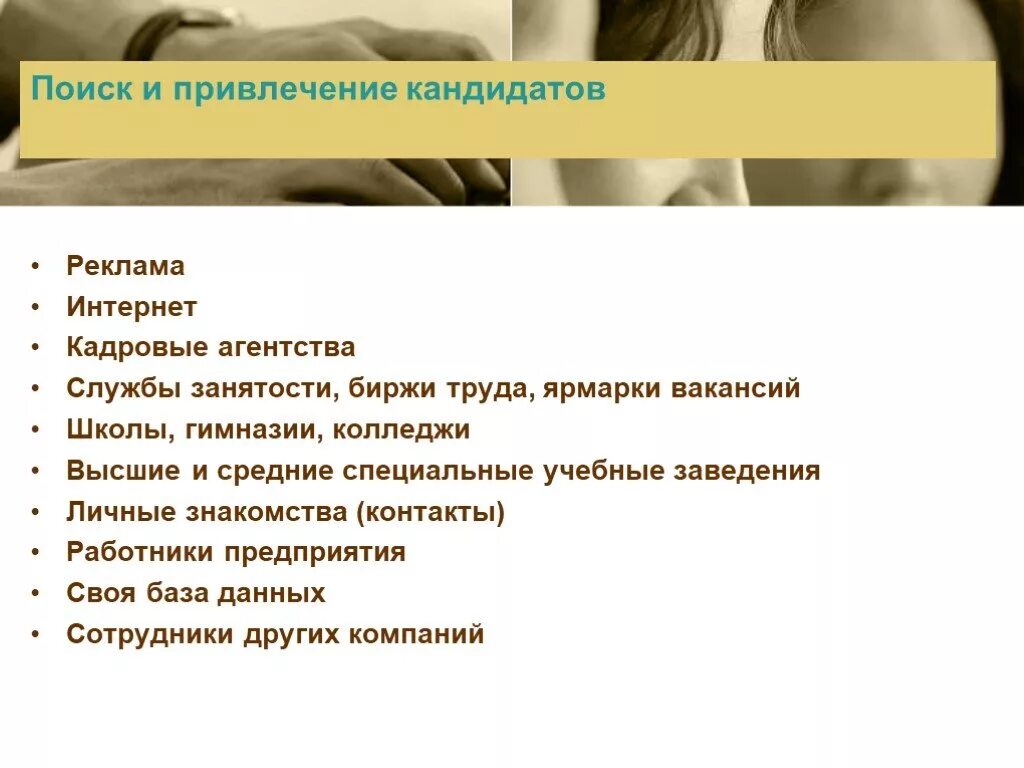 Поиск и привлечение кандидатов

• Реклама
• Интернет
• Кадровые агентства
• Службы занятости, биржи труда, ярмарки вакансий
• Школы, гимназии, колледжи
• Высшие и средние специальные учебные заведения
• Личные знакомства (контакты)
• Работники предприятия
• Своя база данных
• Сотрудники других компаний